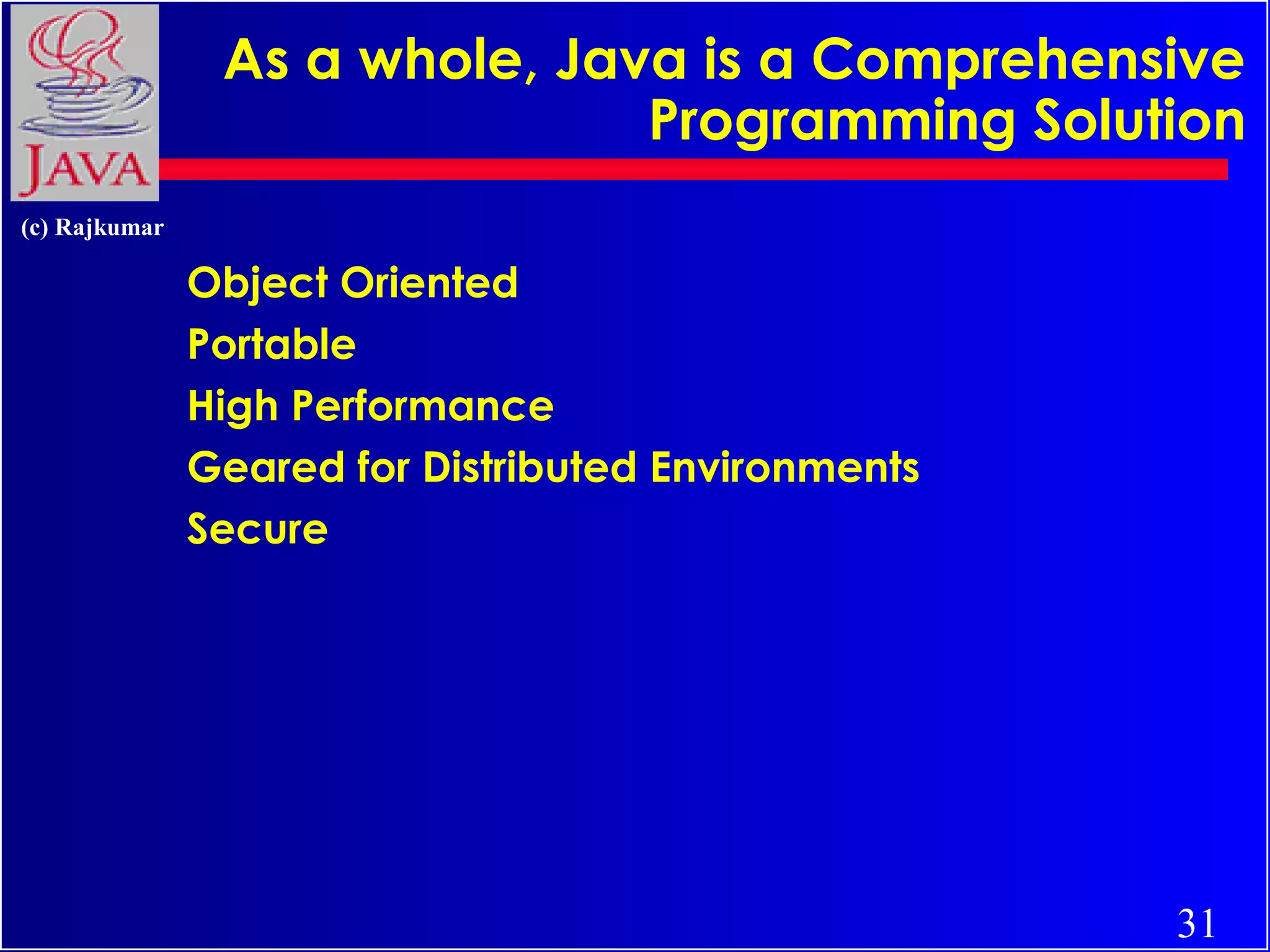 JAVA

As a whole, Java is a Comprehensive Programming Solution

(c) Rajkumar

Object Oriented
Portable
High Performance
Geared for Distributed Environments
Secure

31